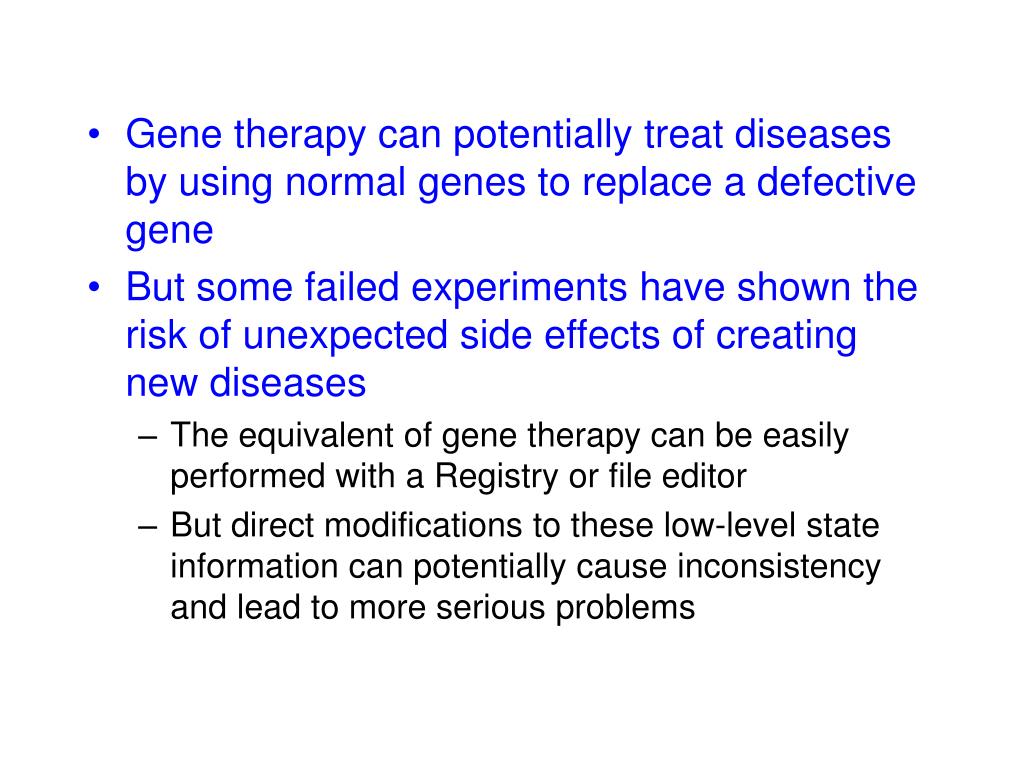 • Gene therapy can potentially treat diseases by using normal genes to replace a defective gene

• But some failed experiments have shown the risk of unexpected side effects of creating new diseases

– The equivalent of gene therapy can be easily performed with a Registry or file editor

– But direct modifications to these low-level state information can potentially cause inconsistency and lead to more serious problems